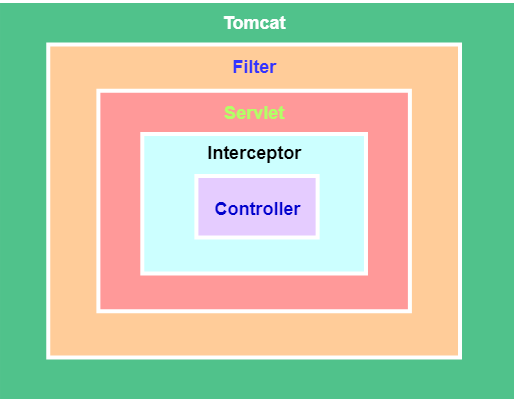 Tomcat

Filter

Servlet

Interceptor

Controller